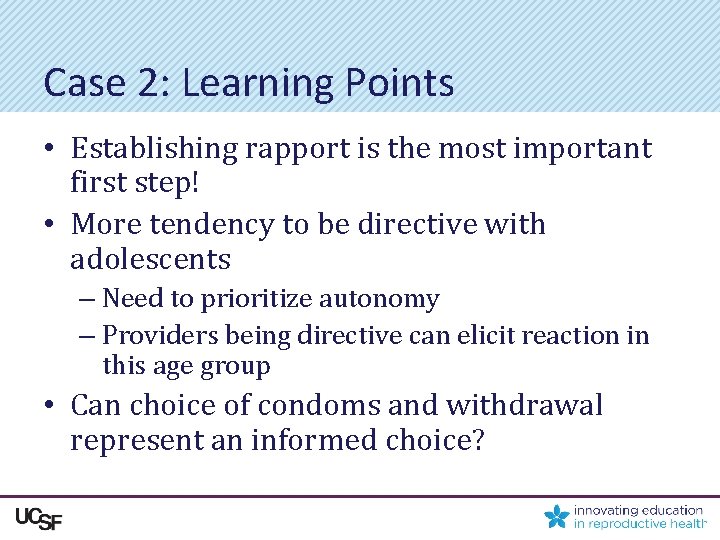 Case 2: Learning Points

• Establishing rapport is the most important first step!

• More tendency to be directive with adolescents

– Need to prioritize autonomy

– Providers being directive can elicit reaction in this age group

• Can choice of condoms and withdrawal represent an informed choice?

UCSF

innovating education in reproductive health